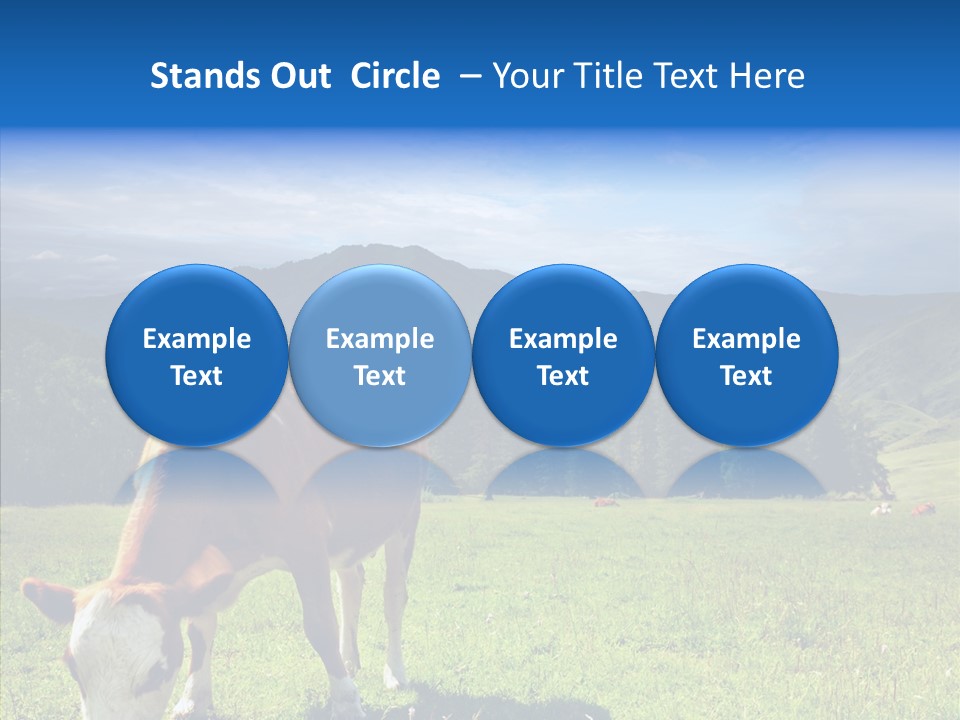 Stands Out Circle – Your Title Text Here

Example Text

Example Text

Example Text

Example Text